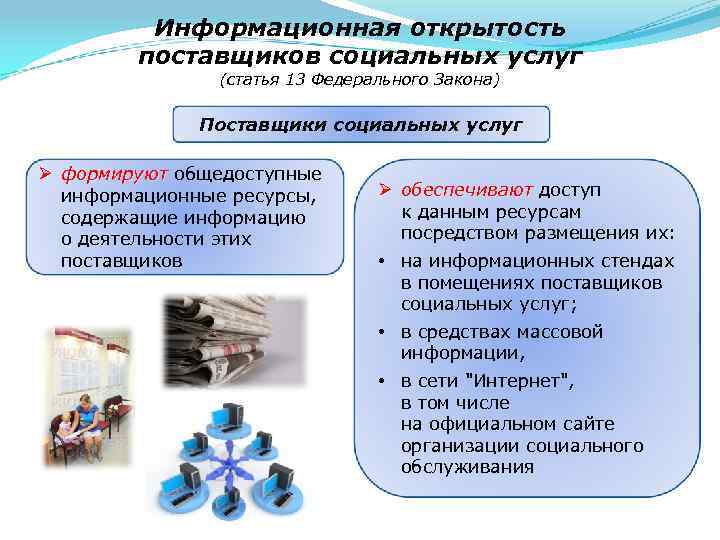 Информационная открытость поставщиков социальных услуг
(статья 13 Федерального Закона)

Поставщики социальных услуг

➢ формируют общедоступные информационные ресурсы, содержащие информацию о деятельности этих поставщиков

➢ обеспечивают доступ к данным ресурсам посредством размещения их:
• на информационных стендах в помещениях поставщиков социальных услуг;
• в средствах массовой информации,
• в сети "Интернет", в том числе на официальном сайте организации социального обслуживания